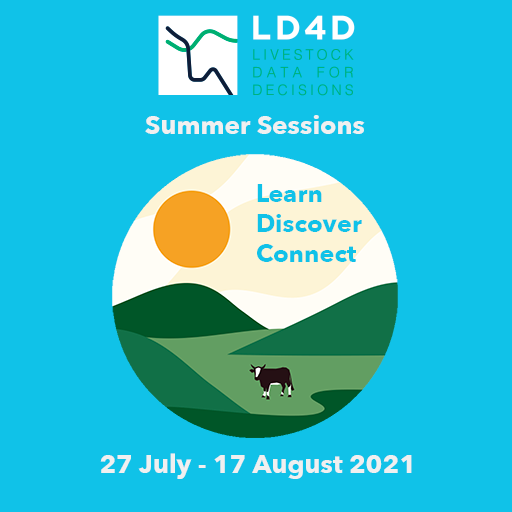 LD4D
LIVESTOCK
DATA FOR
DECISIONS

Summer Sessions

Learn
Discover
Connect

27 July - 17 August 2021